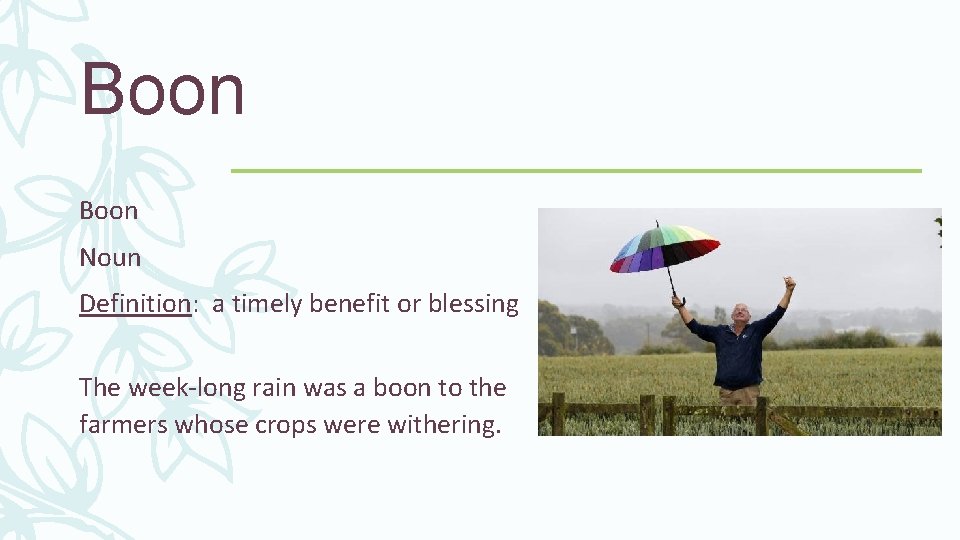 Boon

Boon

Noun

Definition: a timely benefit or blessing

The week-long rain was a boon to the farmers whose crops were withering.